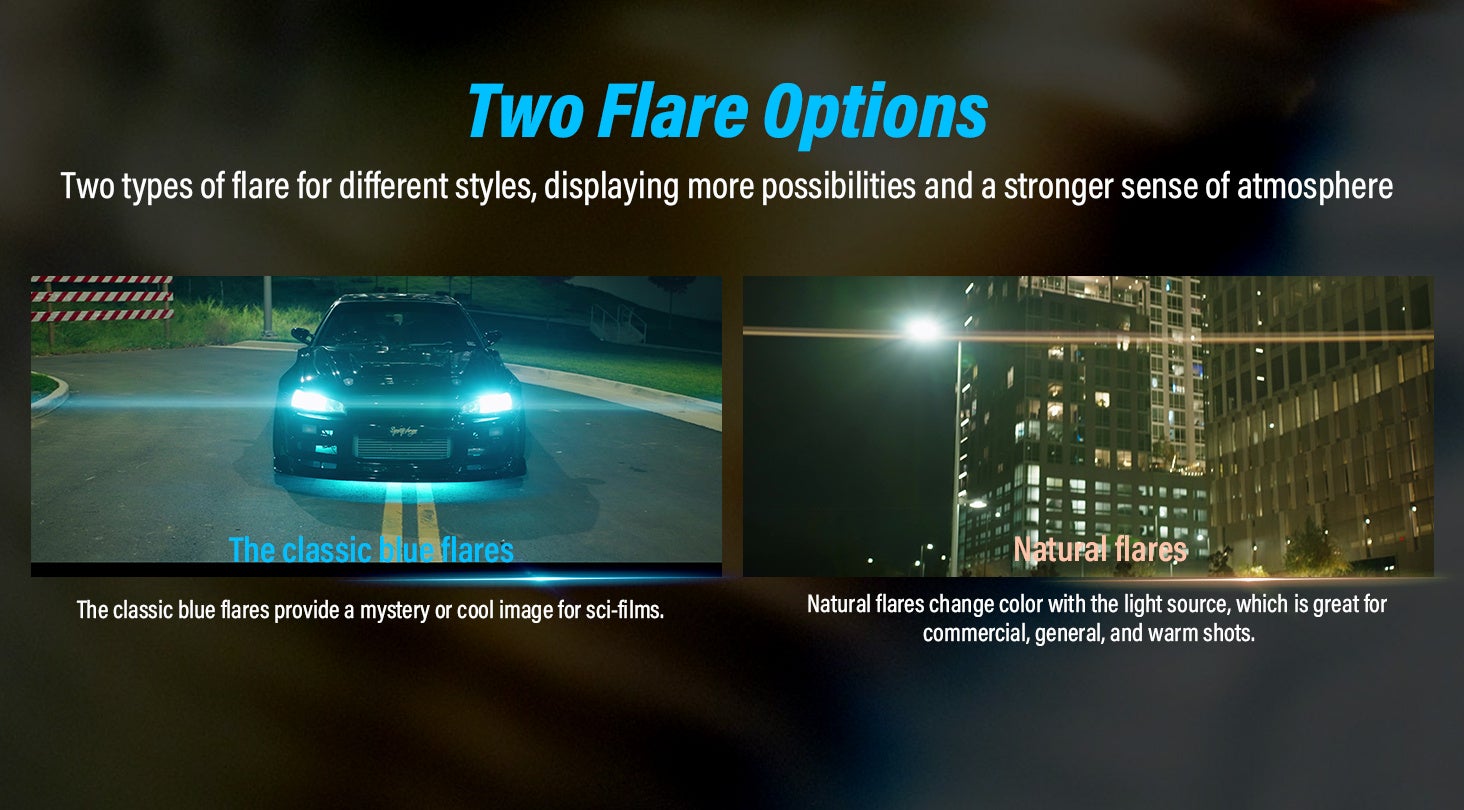 Two Flare Options

Two types of flare for different styles, displaying more possibilities and a stronger sense of atmosphere

The classic blue flares

The classic blue flares provide a mystery or cool image for sci-films.

Natural flares

Natural flares change color with the light source, which is great for commercial, general, and warm shots.